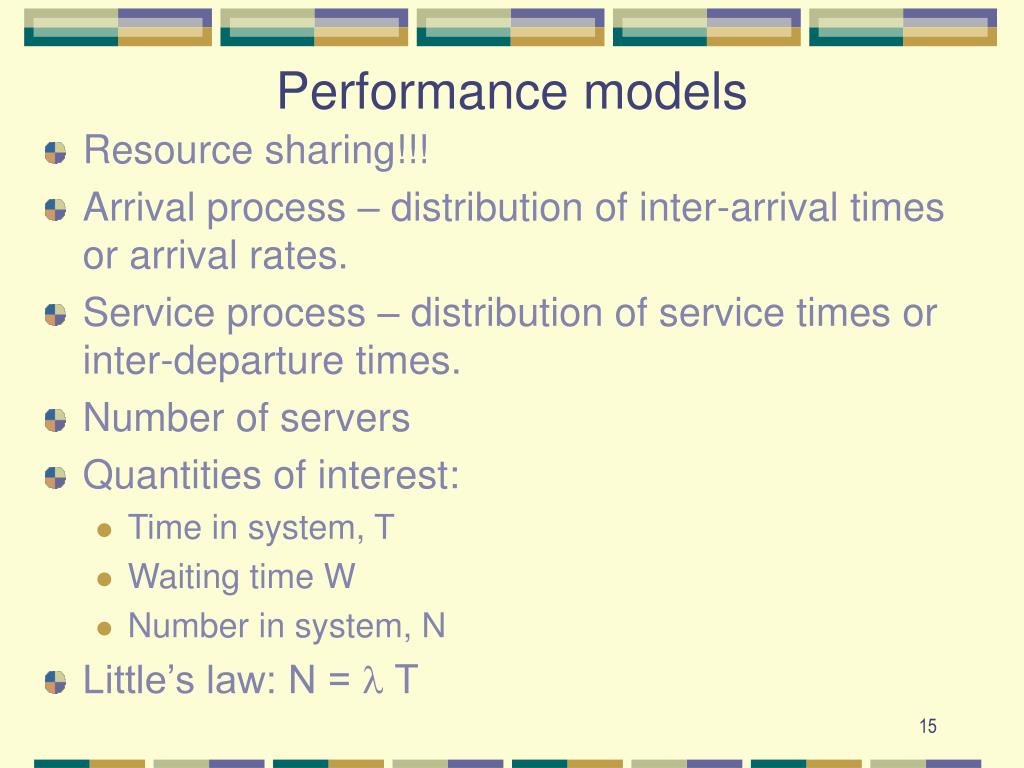 Performance models

Resource sharing!!!

Arrival process – distribution of inter-arrival times or arrival rates.

Service process – distribution of service times or inter-departure times.

Number of servers

Quantities of interest:

Time in system, T

Waiting time W

Number in system, N

Little’s law: N = $\lambda$ T

15